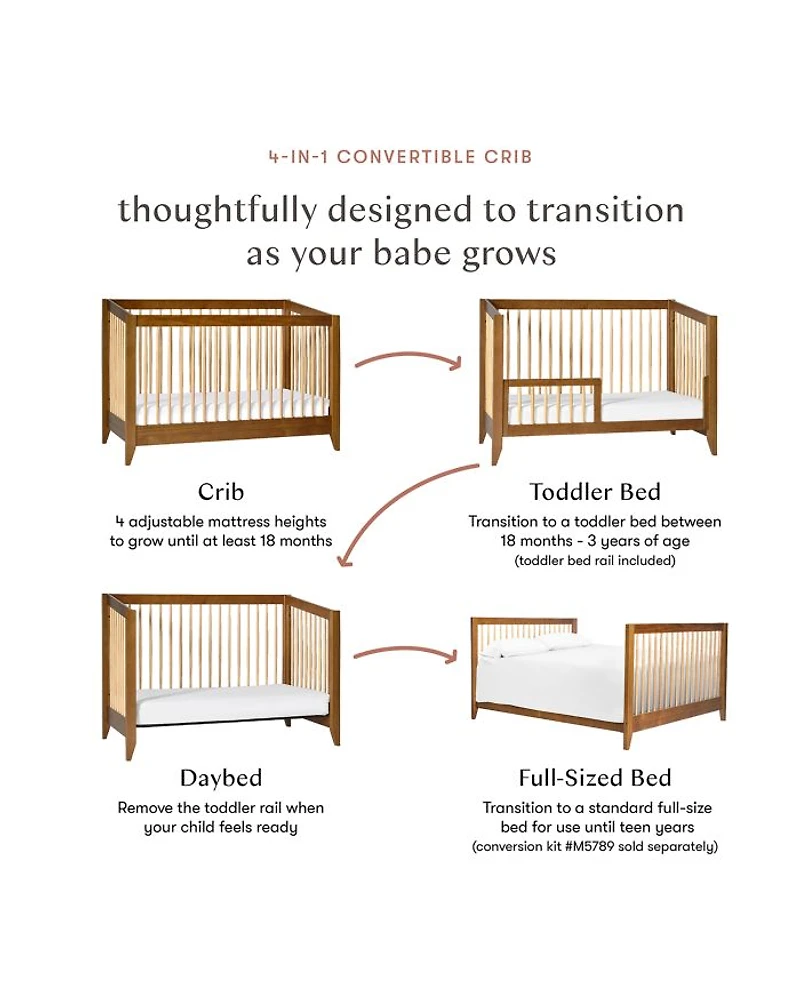 4-IN-1 CONVERTIBLE CRIB

thoughtfully designed to transition as your babe grows

Crib
4 adjustable mattress heights to grow until at least 18 months

Toddler Bed
Transition to a toddler bed between 18 months - 3 years of age
(toddler bed rail included)

Daybed
Remove the toddler rail when your child feels ready

Full-Sized Bed
Transition to a standard full-size bed for use until teen years
(conversion kit #M5789 sold separately)